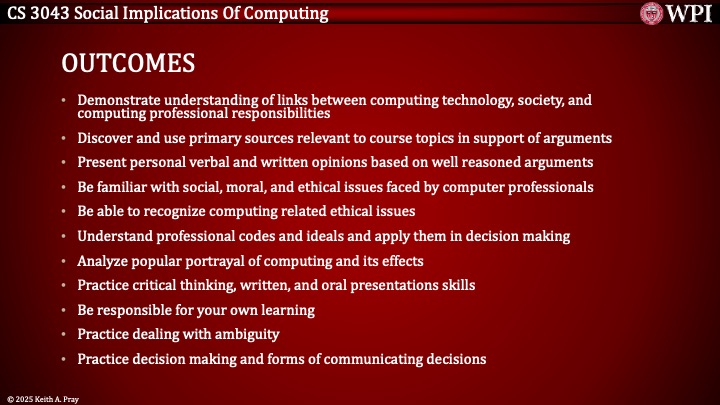 CS 3043 Social Implications Of Computing

WPI

OUTCOMES

• Demonstrate understanding of links between computing technology, society, and computing professional responsibilities
• Discover and use primary sources relevant to course topics in support of arguments
• Present personal verbal and written opinions based on well reasoned arguments
• Be familiar with social, moral, and ethical issues faced by computer professionals
• Be able to recognize computing related ethical issues
• Understand professional codes and ideals and apply them in decision making
• Analyze popular portrayal of computing and its effects
• Practice critical thinking, written, and oral presentations skills
• Be responsible for your own learning
• Practice dealing with ambiguity
• Practice decision making and forms of communicating decisions

© 2025 Keith A. Pray